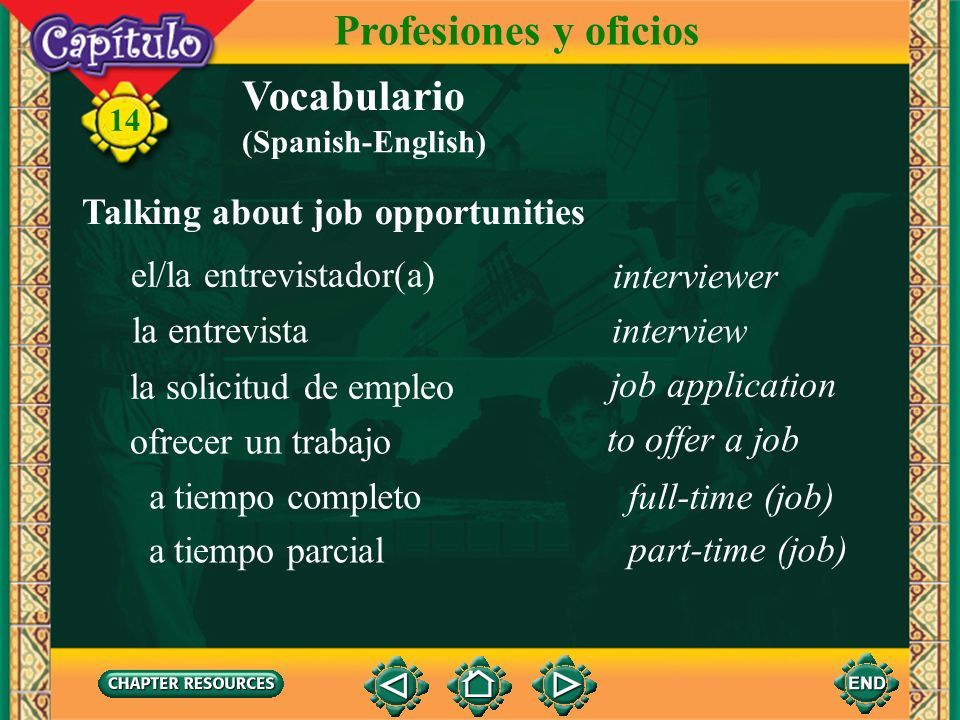 Capítulo

14

Profesiones y oficios

Vocabulario
(Spanish-English)

Talking about job opportunities

| | |
|---|---|
| el/la entrevistador(a) | interviewer |
| la entrevista | interview |
| la solicitud de empleo | job application |
| ofrecer un trabajo | to offer a job |
| a tiempo completo | full-time (job) |
| a tiempo parcial | part-time (job) |

CHAPTER RESOURCES

END